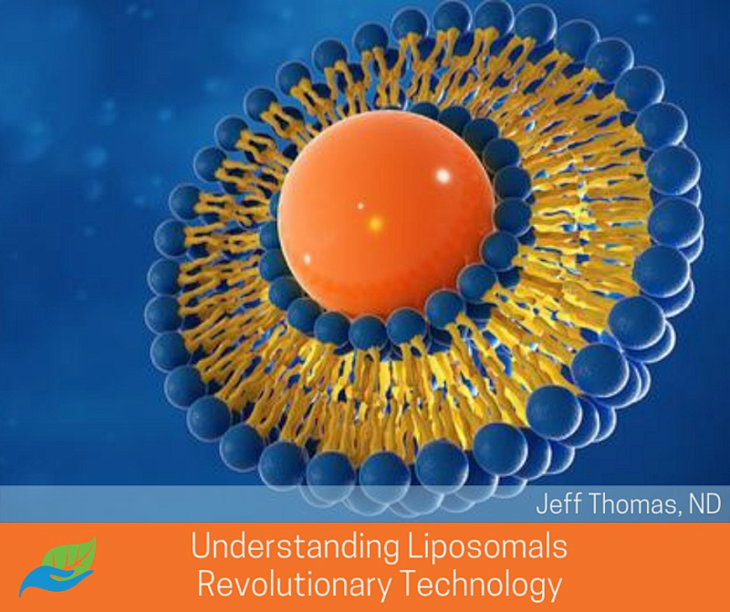 Jeff Thomas, ND

Understanding Liposomals
Revolutionary Technology